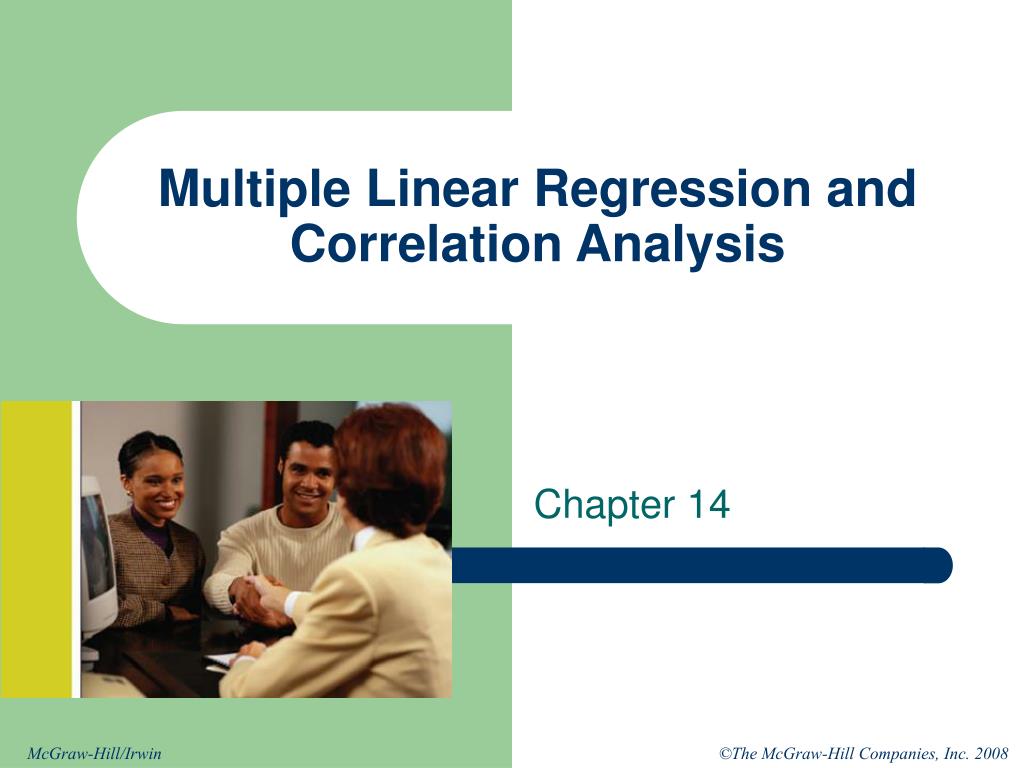 Multiple Linear Regression and Correlation Analysis

Chapter 14

McGraw-Hill/Irwin

©The McGraw-Hill Companies, Inc. 2008